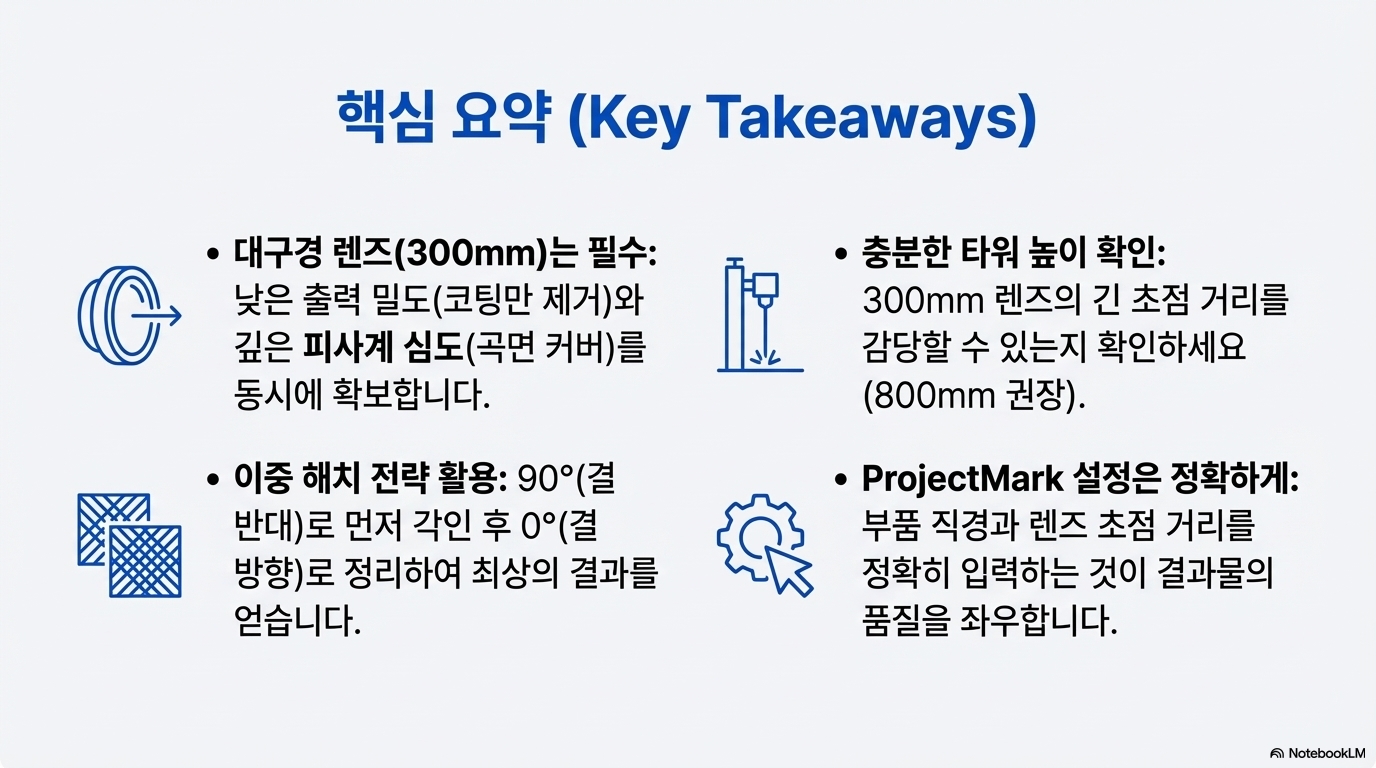 핵심 요약 (Key Takeaways)

• 대구경 렌즈(300mm)는 필수: 낮은 출력 밀도(코팅만 제거)와 깊은 피사계 심도(곡면 커버)를 동시에 확보합니다.

• 이중 해치 전략 활용: 90°(결 반대)로 먼저 각인 후 0°(결 방향)로 정리하여 최상의 결과를 얻습니다.

• 충분한 타워 높이 확인: 300mm 렌즈의 긴 초점 거리를 감당할 수 있는지 확인하세요 (800mm 권장).

• ProjectMark 설정은 정확하게: 부품 직경과 렌즈 초점 거리를 정확히 입력하는 것이 결과물의 품질을 좌우합니다.

NotebookLM